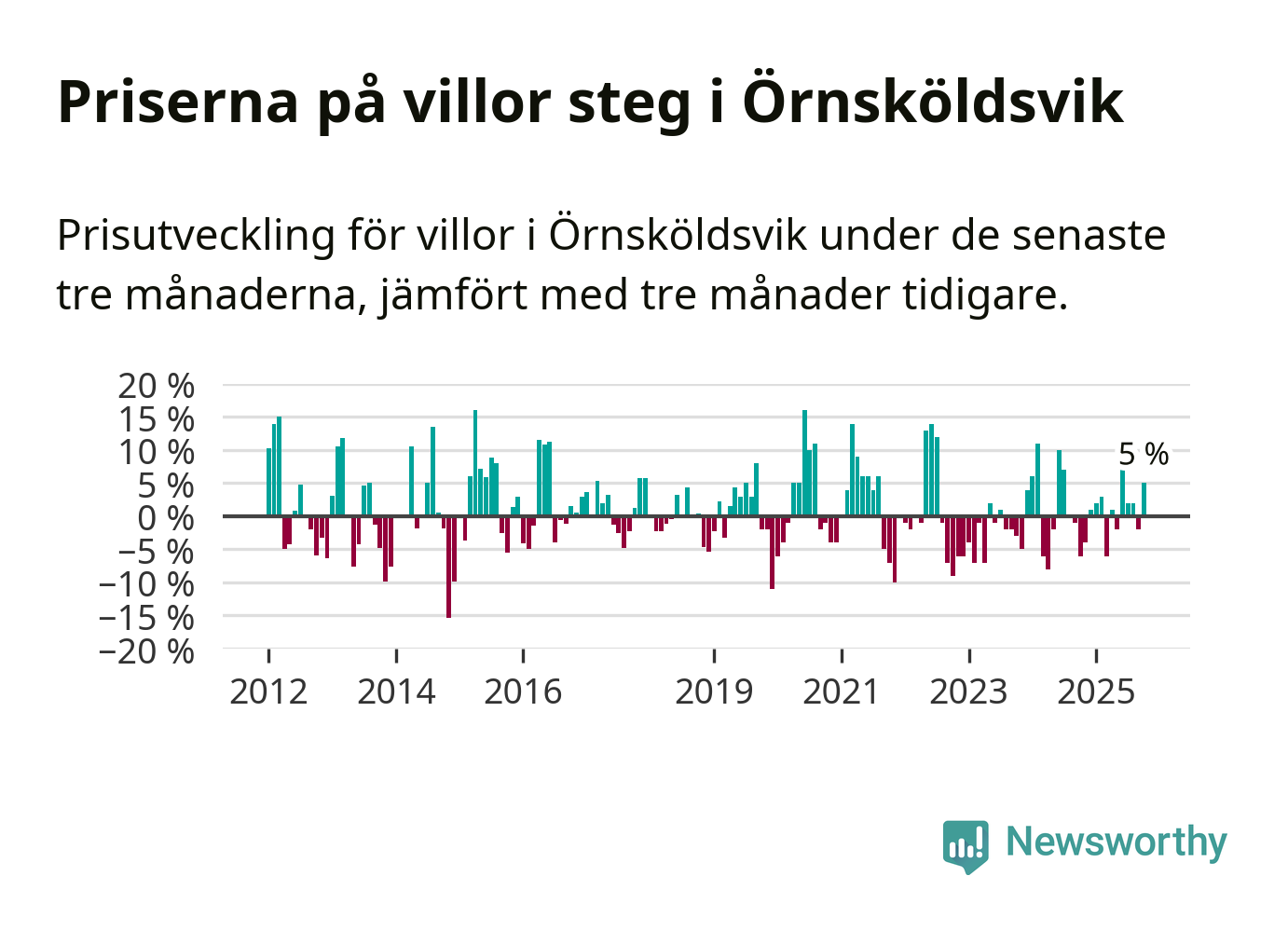 Priserna på villor steg i Örnsköldsvik

Prisutveckling för villor i Örnsköldsvik under de senaste tre månaderna, jämfört med tre månader tidigare.

20 %
15 %
10 %
5 %
0 %
−5 %
−10 %
−15 %
−20 %

5 %

2012 2014 2016 2019 2021 2023 2025

Newsworthy